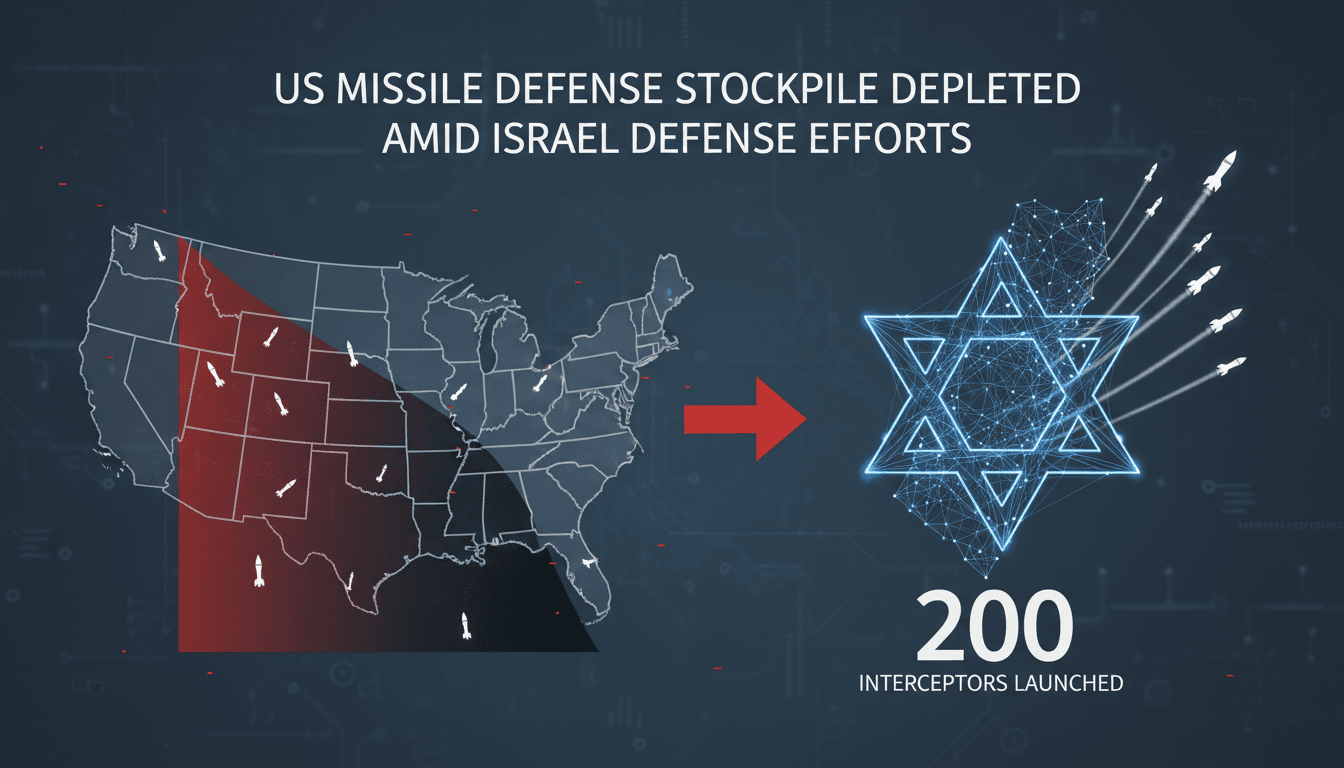 US MISSILE DEFENSE STOCKPILE DEPLETED AMID ISRAEL DEFENSE EFFORTS

200

INTERCEPTORS LAUNCHED